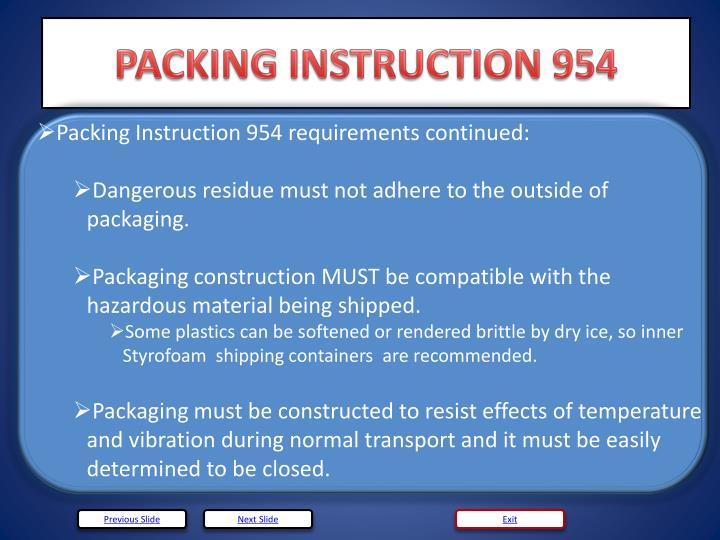 PACKING INSTRUCTION 954

➢Packing Instruction 954 requirements continued:

➢Dangerous residue must not adhere to the outside of packaging.

➢Packaging construction MUST be compatible with the hazardous material being shipped.

➢Some plastics can be softened or rendered brittle by dry ice, so inner Styrofoam shipping containers are recommended.

➢Packaging must be constructed to resist effects of temperature and vibration during normal transport and it must be easily determined to be closed.

Previous Slide

Next Slide

Exit